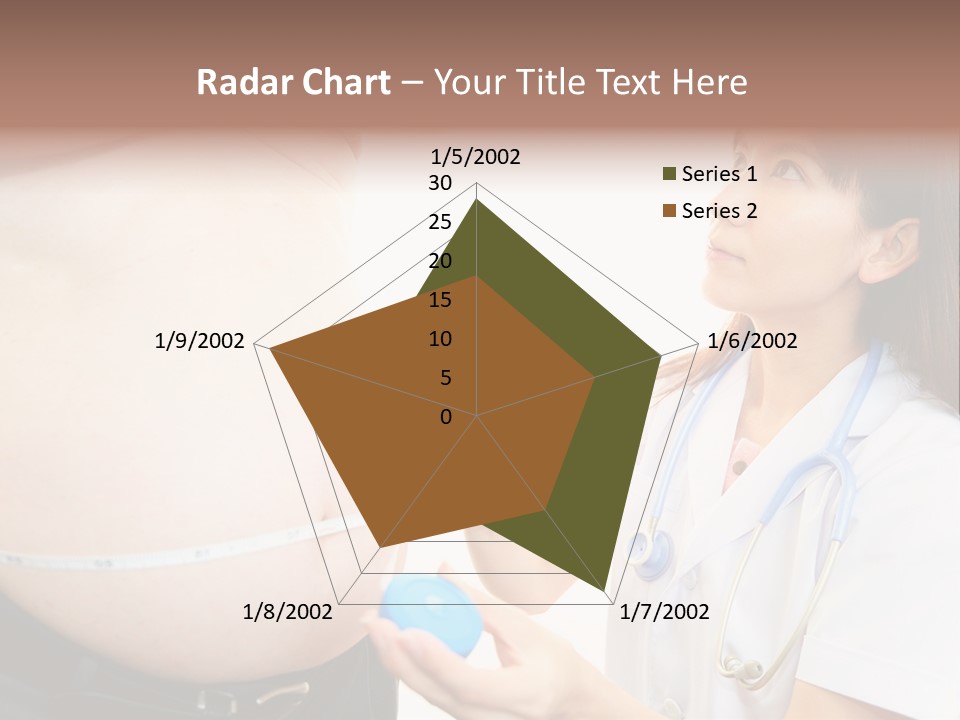 Radar Chart – Your Title Text Here

1/5/2002
30
25
20
15
10
5
0
1/6/2002
1/7/2002
1/8/2002
1/9/2002

Series 1
Series 2